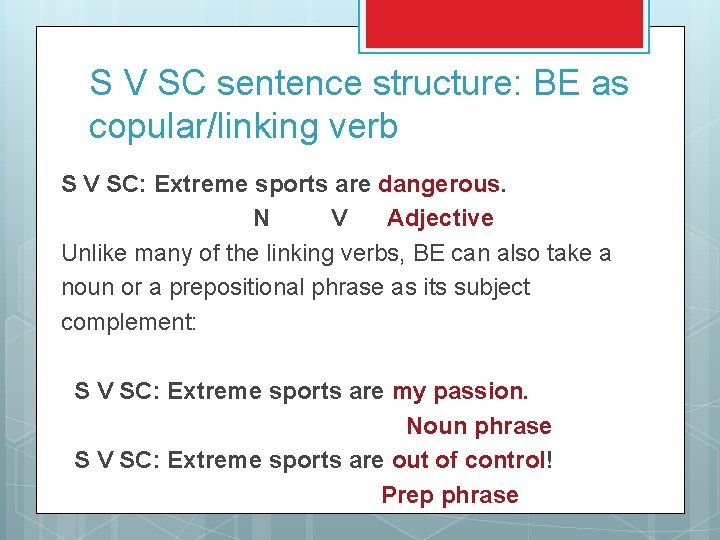 S V SC sentence structure: BE as copular/linking verb

S V SC: Extreme sports are dangerous.

N V Adjective

Unlike many of the linking verbs, BE can also take a noun or a prepositional phrase as its subject complement:

S V SC: Extreme sports are my passion.

Noun phrase

S V SC: Extreme sports are out of control!

Prep phrase